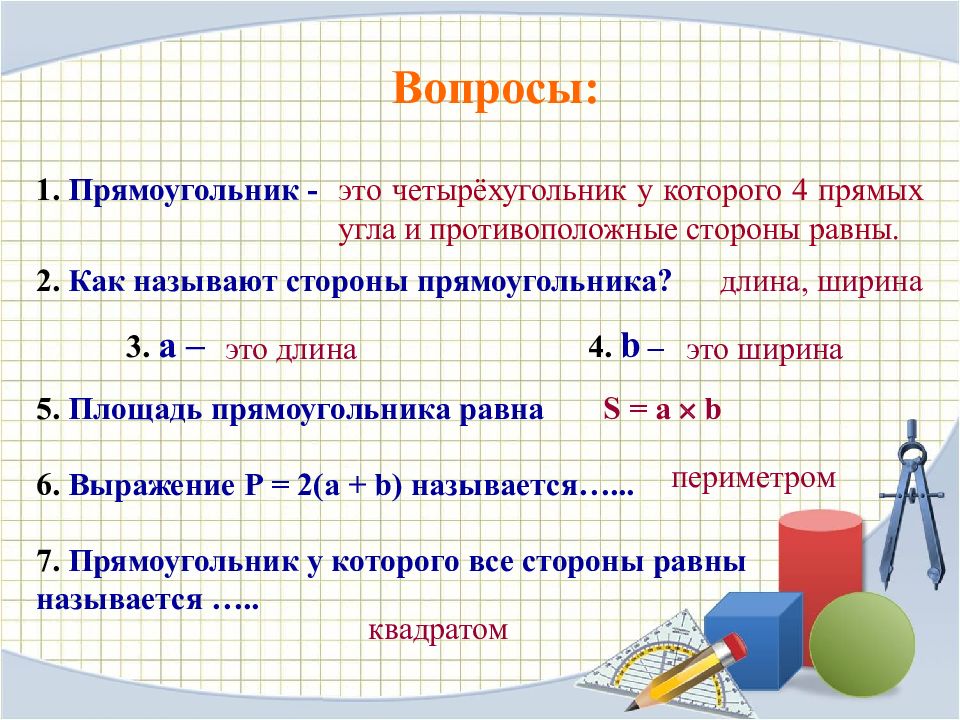 Вопросы:

1. Прямоугольник - это четырёхугольник у которого 4 прямых угла и противоположные стороны равны.

2. Как называют стороны прямоугольника? длина, ширина

3. a – это длина

4. b – это ширина

5. Площадь прямоугольника равна $S = a \times b$

6. Выражение $P = 2(a + b)$ называется…... периметром

7. Прямоугольник у которого все стороны равны называется ….. квадратом